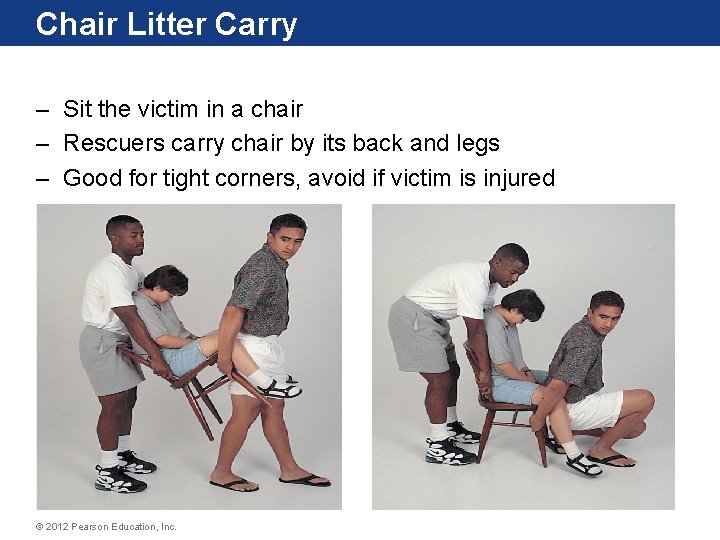 Chair Litter Carry

– Sit the victim in a chair
– Rescuers carry chair by its back and legs
– Good for tight corners, avoid if victim is injured

© 2012 Pearson Education, Inc.